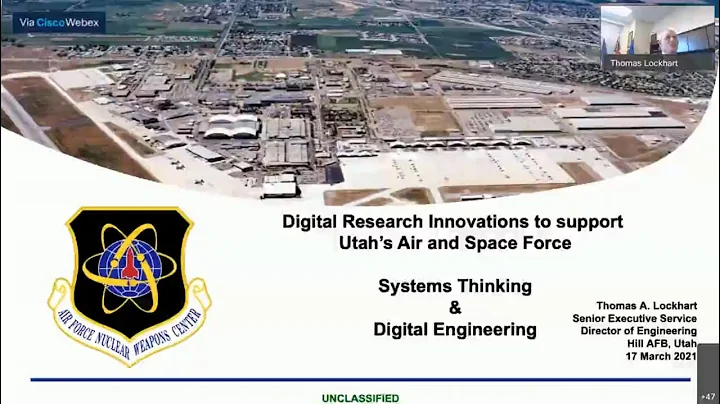 Via Cisco Webex

Thomas Lockhart

AIR FORCE NUCLEAR WEAPONS CENTER

Digital Research Innovations to support Utah's Air and Space Force

Systems Thinking & Digital Engineering

Thomas A. Lockhart
Senior Executive Service
Director of Engineering
Hill AFB, Utah
17 March 2021

UNCLASSIFIED

+47